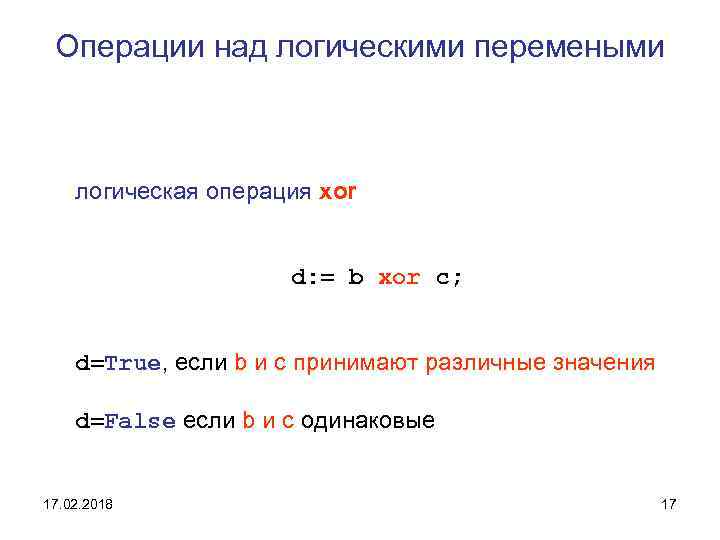 Операции над логическими перемеными

логическая операция xor

d:= b xor c;

d=True, если b и c принимают различные значения

d=False если b и c одинаковые

17.02.2018

17